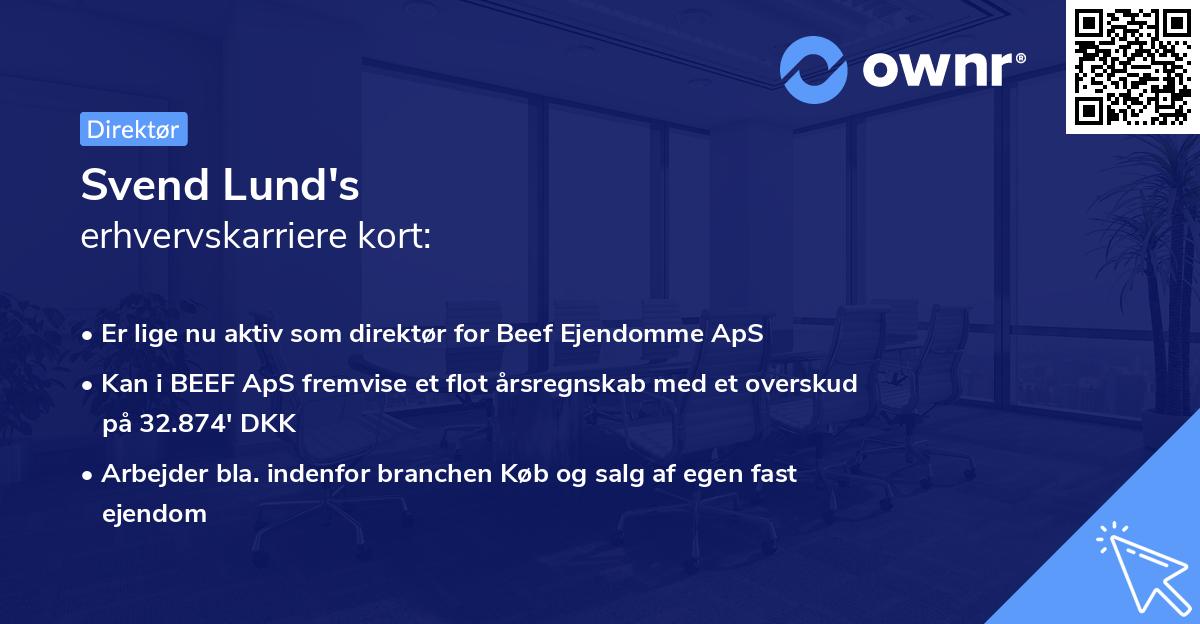 ownr®

Direktør

Svend Lund's
erhvervskarriere kort:

• Er lige nu aktiv som direktør for Beef Ejendomme ApS
• Kan i BEEF ApS fremvise et flot årsregnskab med et overskud på 32.874' DKK
• Arbejder bla. indenfor branchen Køb og salg af egen fast ejendom